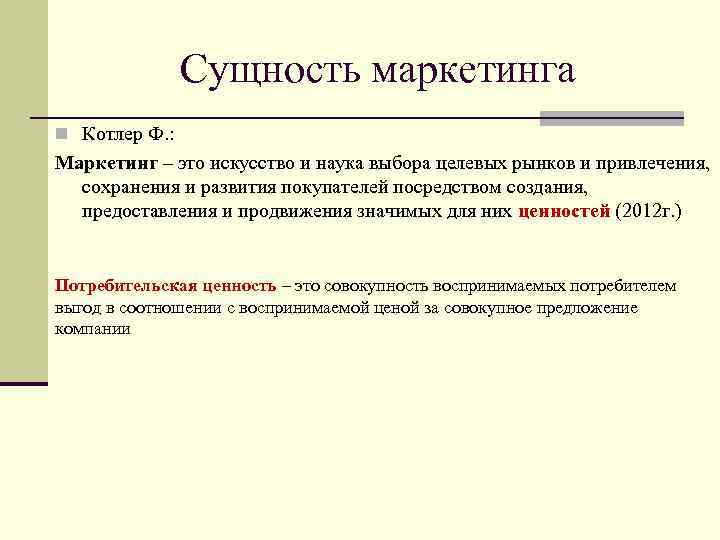 Сущность маркетинга

Котлер Ф.:

Маркетинг – это искусство и наука выбора целевых рынков и привлечения, сохранения и развития покупателей посредством создания, предоставления и продвижения значимых для них ценностей (2012г.)

Потребительская ценность – это совокупность воспринимаемых потребителем выгод в соотношении с воспринимаемой ценой за совокупное предложение компании